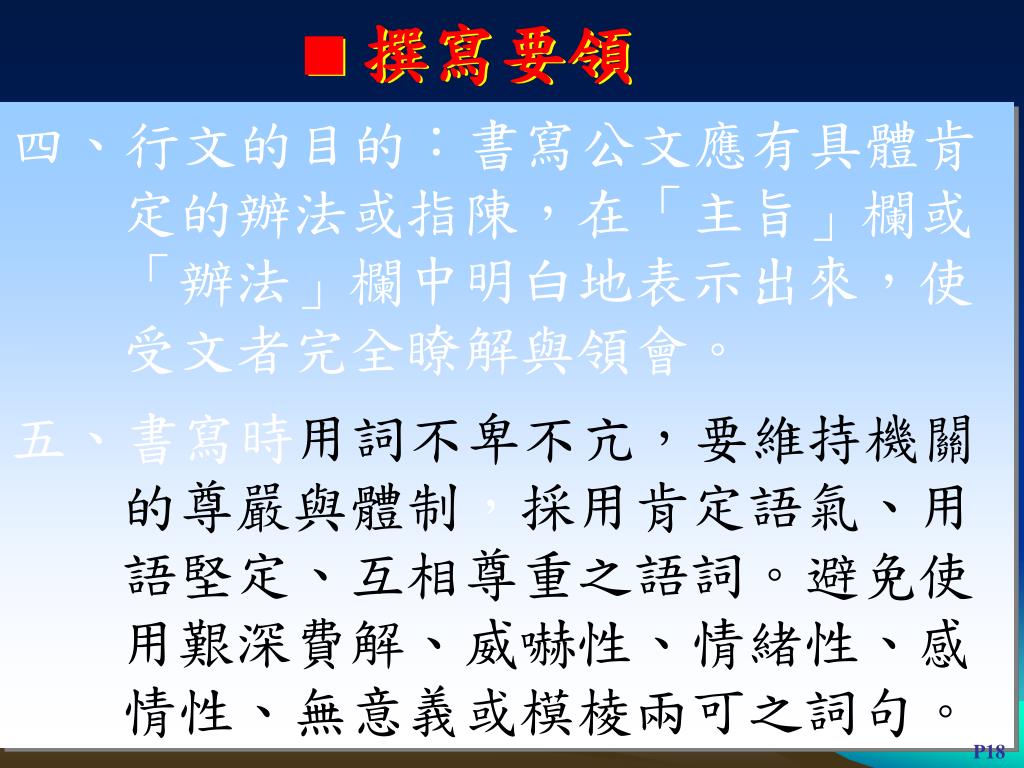 ■ 撰寫要領

四、行文的目的：書寫公文應有具體肯定的辦法或指陳，在「主旨」欄或「辦法」欄中明白地表示出來，使受文者完全瞭解與領會。

五、書寫時用詞不卑不亢，要維持機關的尊嚴與體制，採用肯定語氣、用語堅定、互相尊重之語詞。避免使用艱深費解、威嚇性、情緒性、感情性、無意義或模棱兩可之詞句。

P18